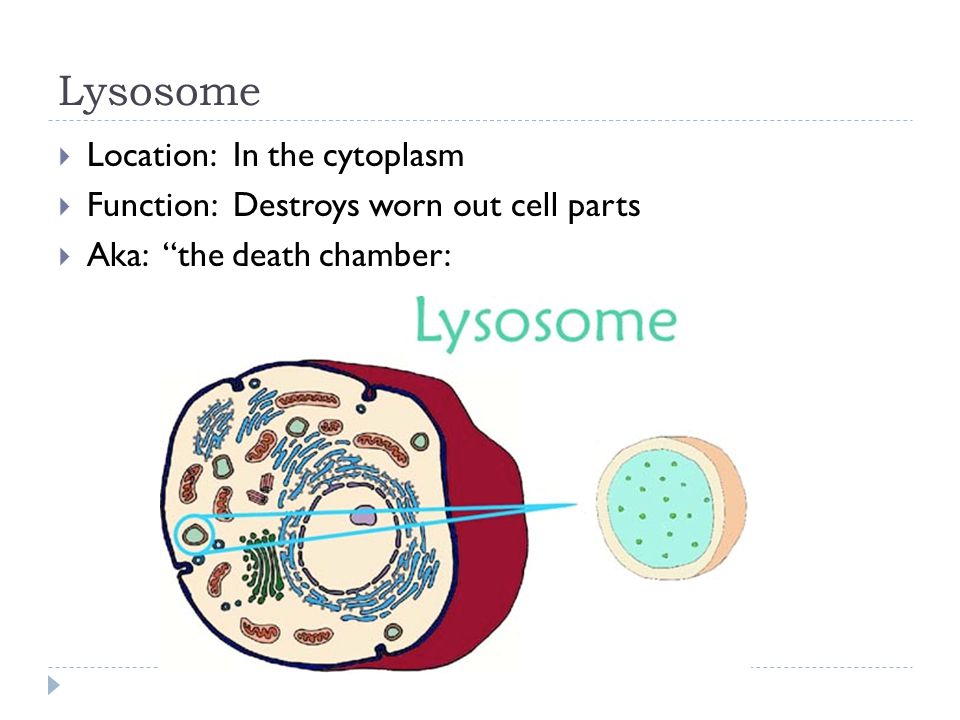 Lysosome

Location: In the cytoplasm

Function: Destroys worn out cell parts

Aka: “the death chamber:

Lysosome